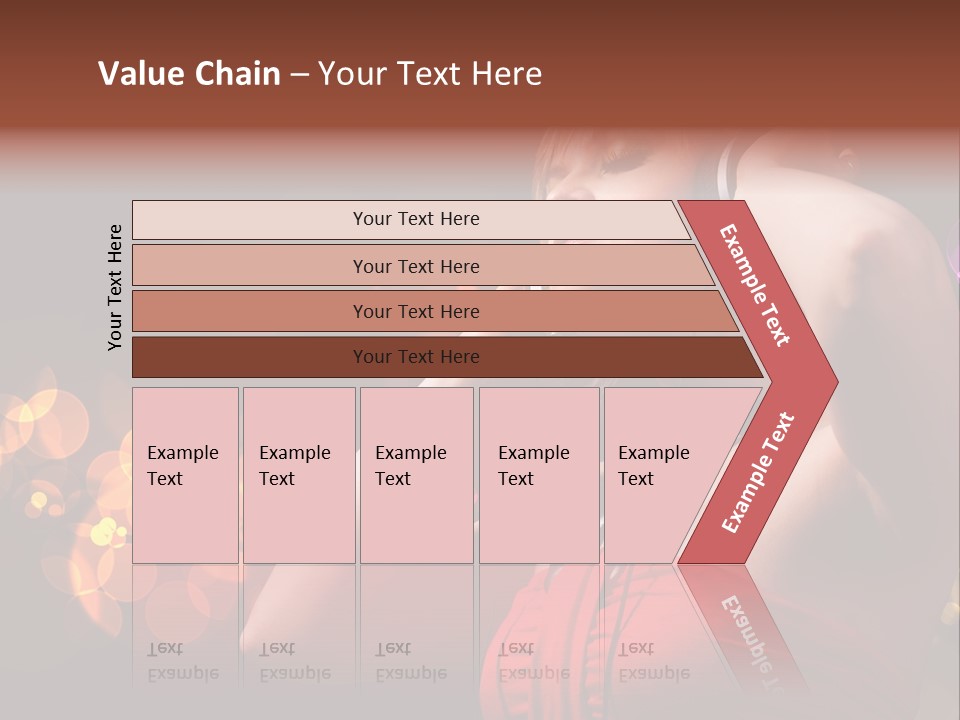 Value Chain – Your Text Here

Your Text Here

Your Text Here

Your Text Here

Your Text Here

Your Text Here

Example Text

Example Text

Example Text

Example Text

Example Text

Example Text

Example Text